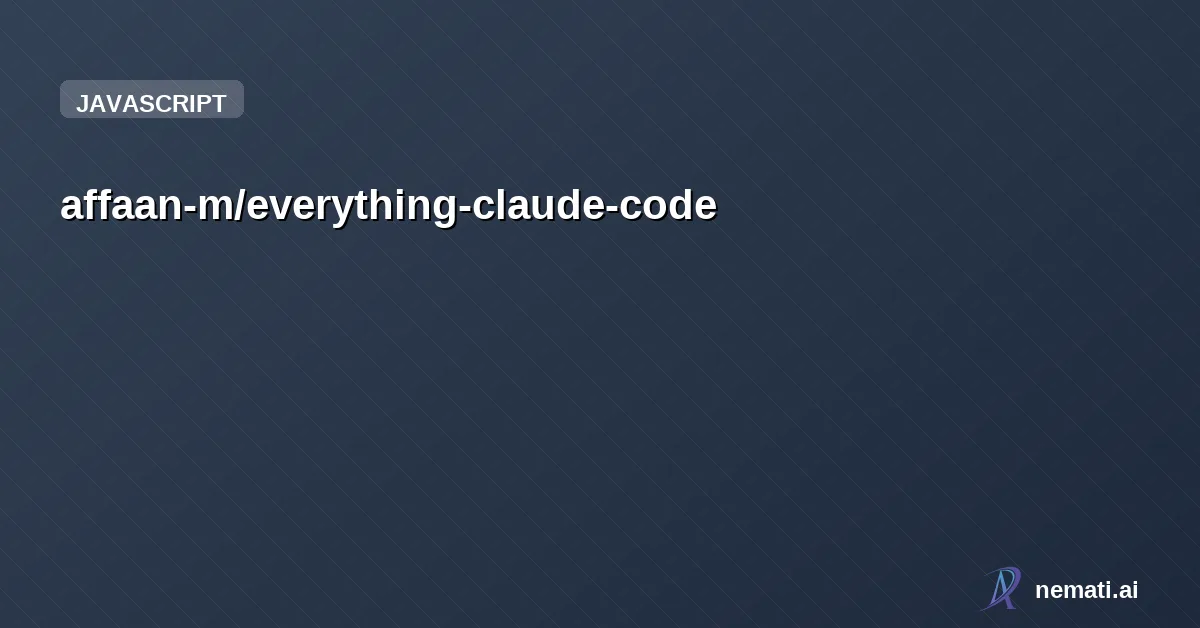 JAVASCRIPT

affaan-m/everything-claude-code

nemati.ai